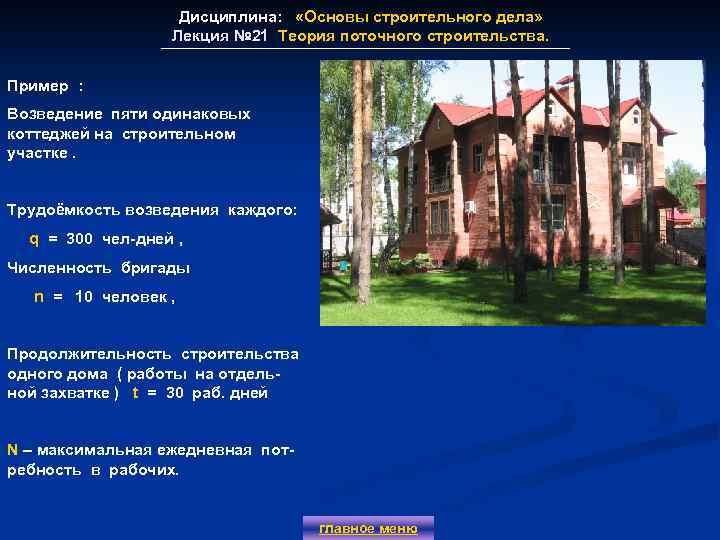 Дисциплина: «Основы строительного дела»
Лекция №21 Теория поточного строительства.

Пример :

Возведение пяти одинаковых коттеджей на строительном участке .

Трудоёмкость возведения каждого:

q = 300 чел-дней ,

Численность бригады

n = 10 человек ,

Продолжительность строительства одного дома ( работы на отдельной захватке ) t = 30 раб. дней

N – максимальная ежедневная потребность в рабочих.

главное меню